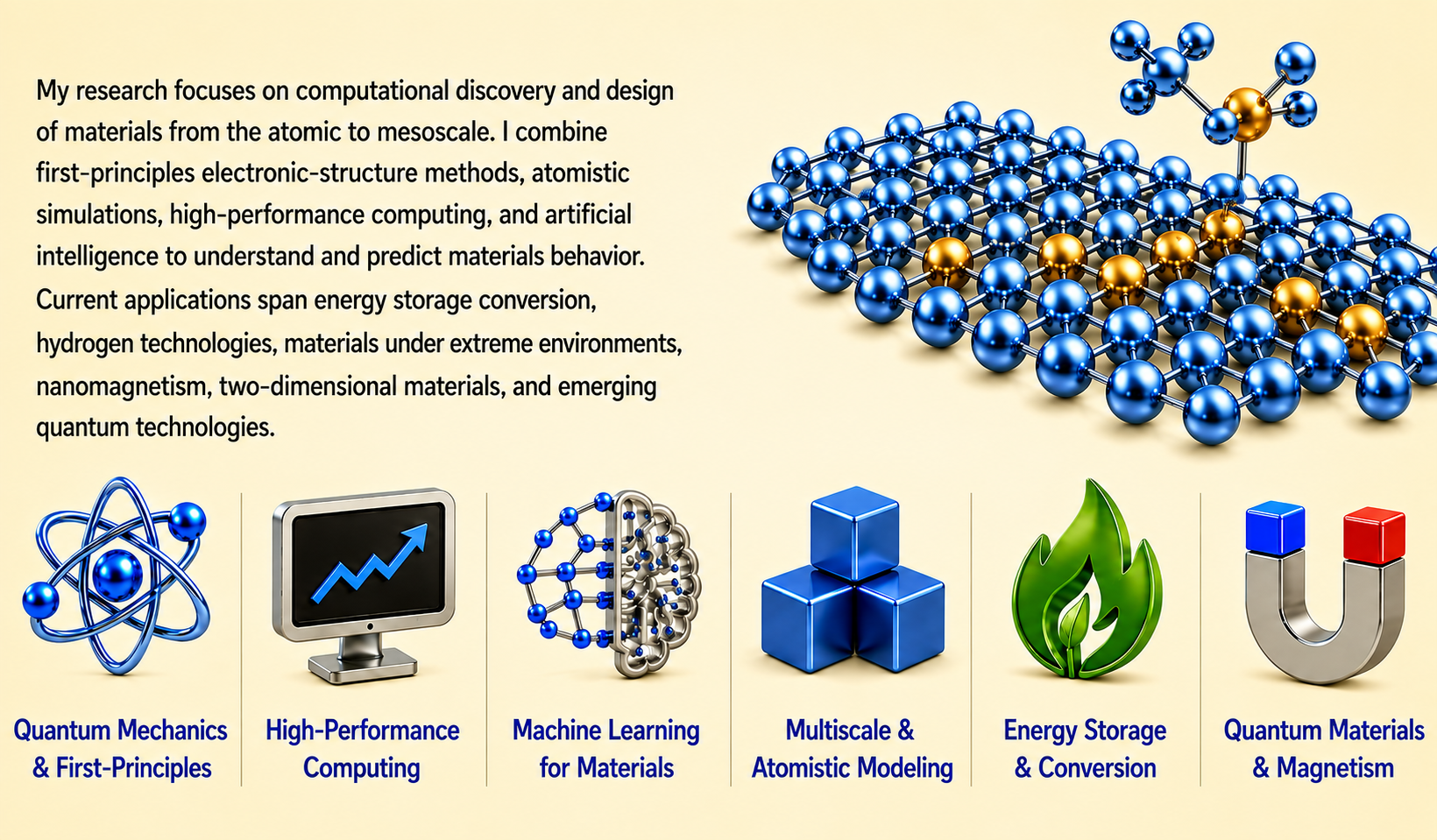 My research focuses on computational discovery and design of materials from the atomic to mesoscale. I combine first-principles electronic-structure methods, atomistic simulations, high-performance computing, and artificial intelligence to understand and predict materials behavior. Current applications span energy storage conversion, hydrogen technologies, materials under extreme environments, nanomagnetism, two-dimensional materials, and emerging quantum technologies.

Quantum Mechanics & First-Principles

High-Performance Computing

Machine Learning for Materials

Multiscale & Atomistic Modeling

Energy Storage & Conversion

Quantum Materials & Magnetism